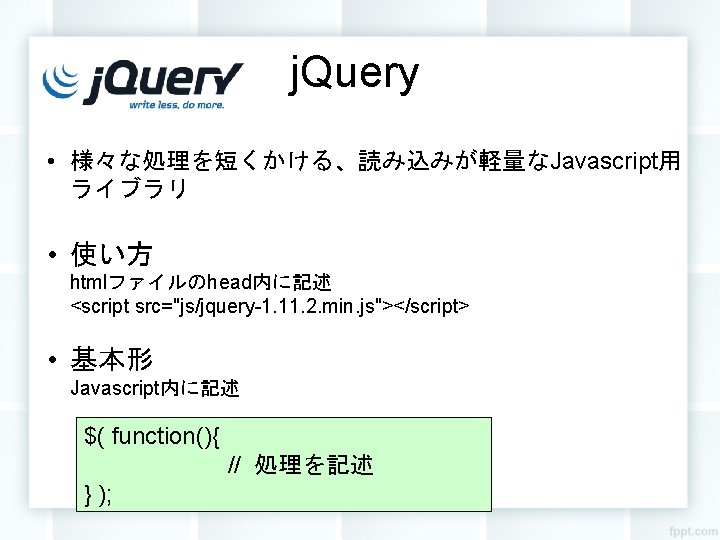 jQuery
write less, do more.

jQuery

• 様々な処理を短くかける、読み込みが軽量なJavascript用ライブラリ

• 使い方
htmlファイルのhead内に記述
<script src="js/jquery-1.11.2.min.js"></script>

• 基本形
Javascript内に記述

$( function(){
// 処理を記述
} );

fppt.com